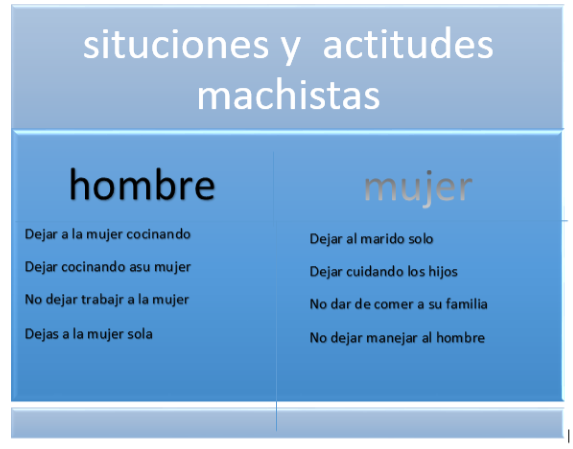 situciones y actitudes machistas

| hombre | mujer |
|---|---|
| Dejar a la mujer cocinando | Dejar al marido solo |
| Dejar cocinando asu mujer | Dejar cuidando los hijos |
| No dejar trabajr a la mujer | No dar de comer a su familia |
| Dejas a la mujer sola | No dejar manejar al hombre |